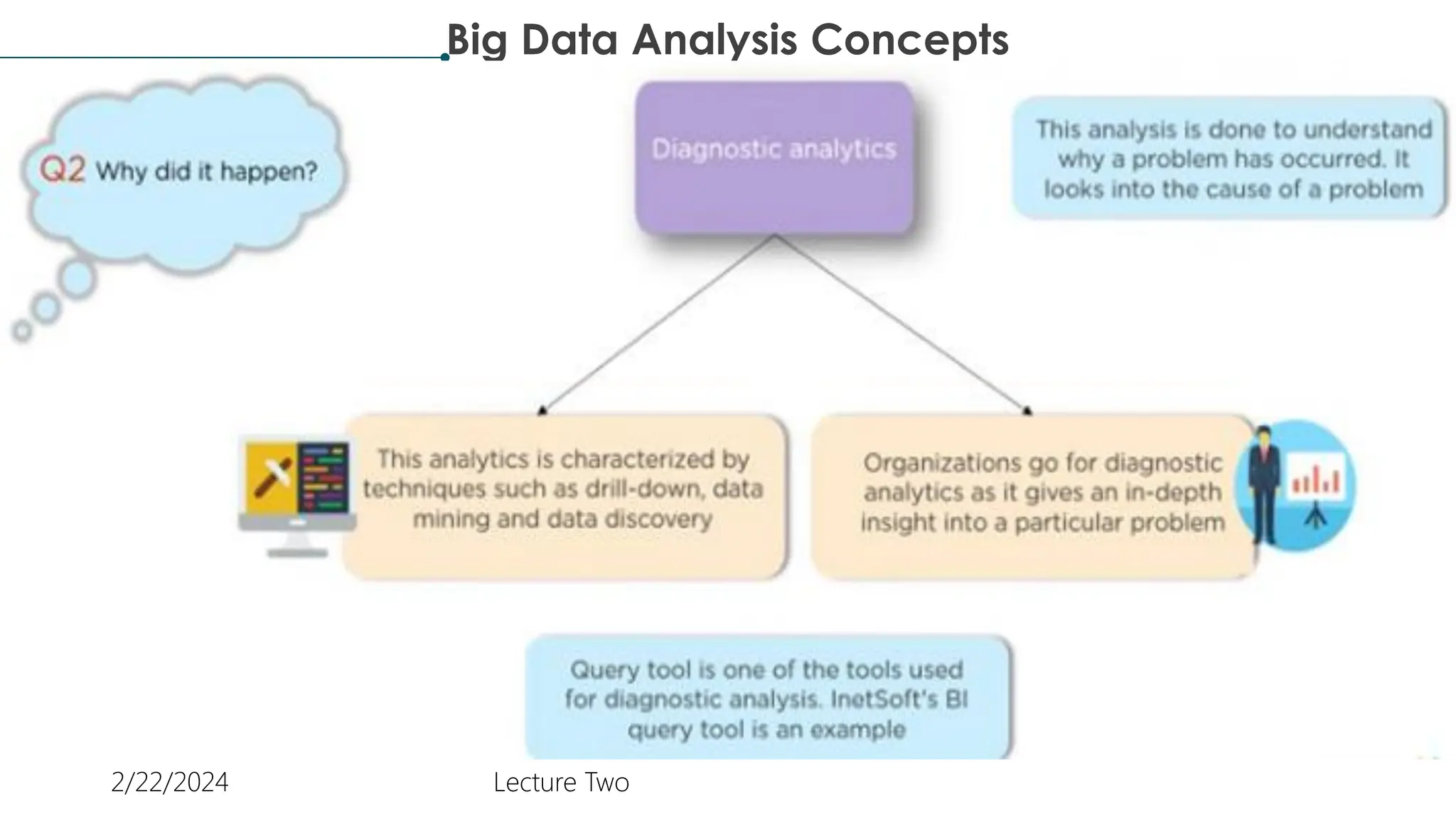 Big Data Analysis Concepts

Q2 Why did it happen?

Diagnostic analytics

This analysis is done to understand why a problem has occurred. It looks into the cause of a problem

This analytics is characterized by techniques such as drill-down, data mining and data discovery

Organizations go for diagnostic analytics as it gives an in-depth insight into a particular problem

Query tool is one of the tools used for diagnostic analysis. InetSoft's BI query tool is an example

2/22/2024

Lecture Two